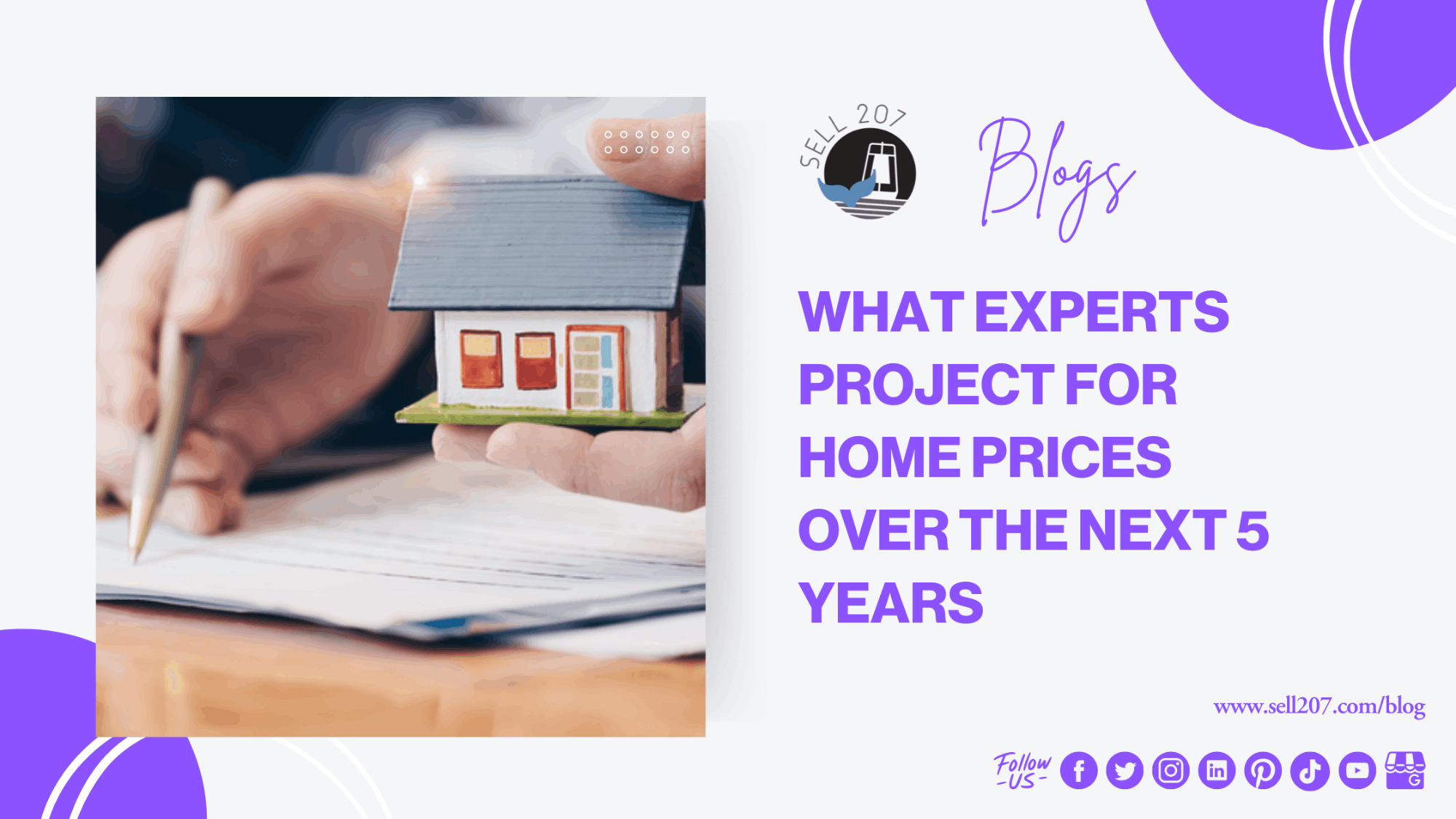 SELL 207

Blogs

WHAT EXPERTS PROJECT FOR HOME PRICES OVER THE NEXT 5 YEARS

www.sell207.com/blog

Follow -US-